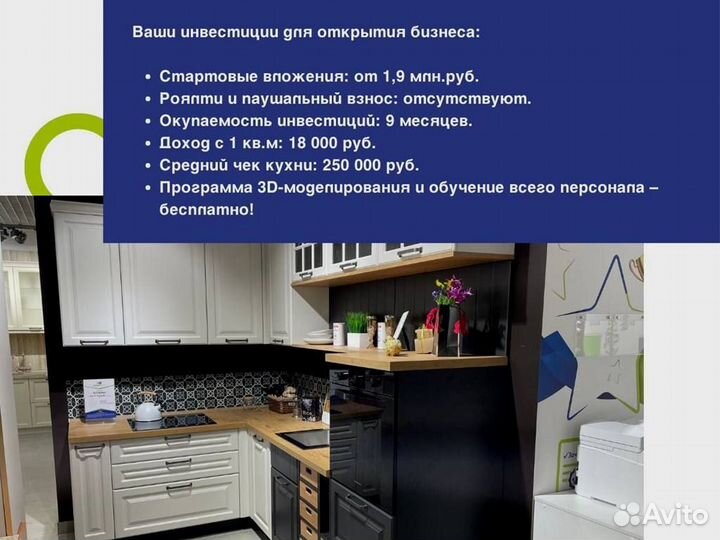 Ваши инвестиции для открытия бизнеса:

• Стартовые вложения: от 1,9 млн.руб.
• Роялти и паушальный взнос: отсутствуют.
• Окупаемость инвестиций: 9 месяцев.
• Доход с 1 кв.м: 18 000 руб.
• Средний чек кухни: 250 000 руб.
• Программа 3D-моделирования и обучение всего персонала – бесплатно!

Avito